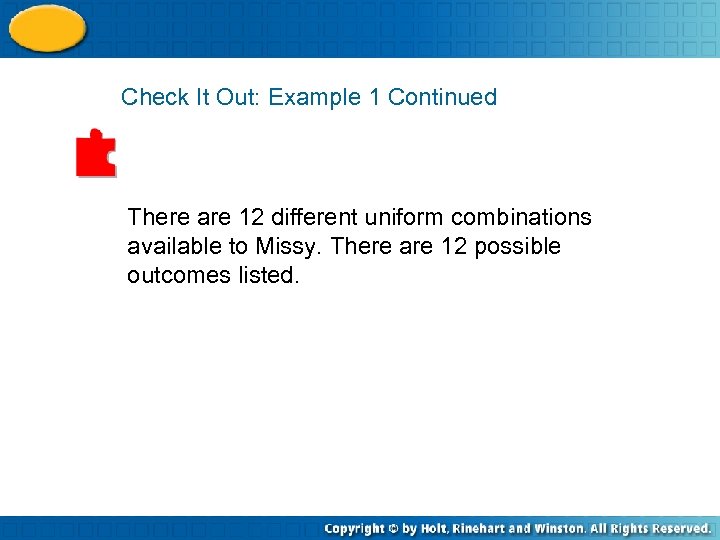 Check It Out: Example 1 Continued

There are 12 different uniform combinations available to Missy. There are 12 possible outcomes listed.

Copyright © by Holt, Rinehart and Winston. All Rights Reserved.